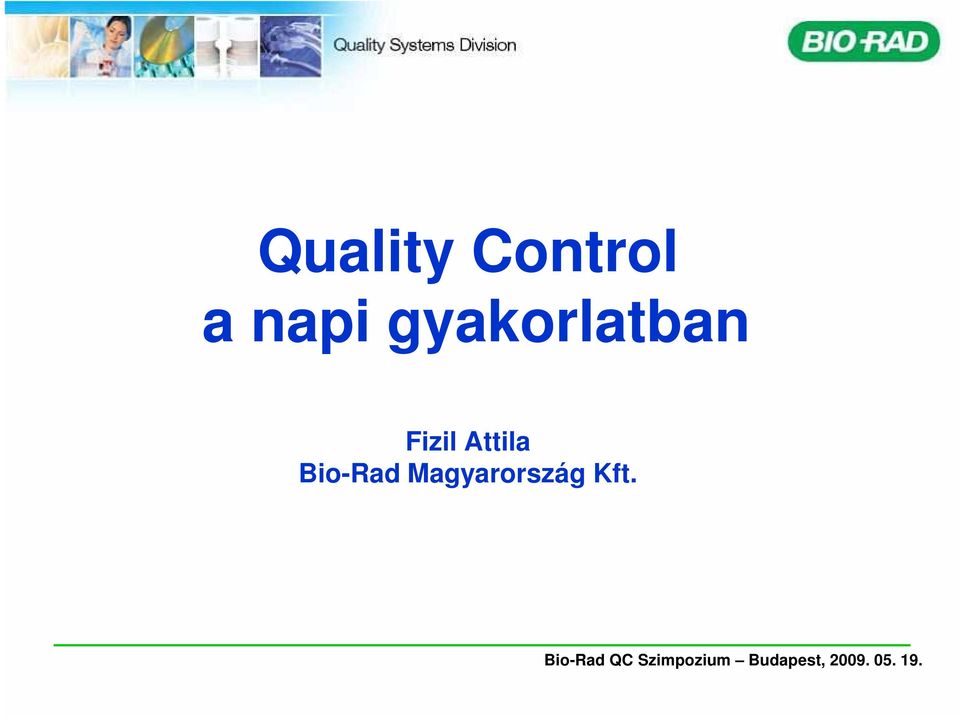 Quality Systems Division

BIO-RAD

Quality Control
a napi gyakorlatban

Fizil Attila
Bio-Rad Magyarország Kft.

Bio-Rad QC Szimpozium – Budapest, 2009. 05. 19.